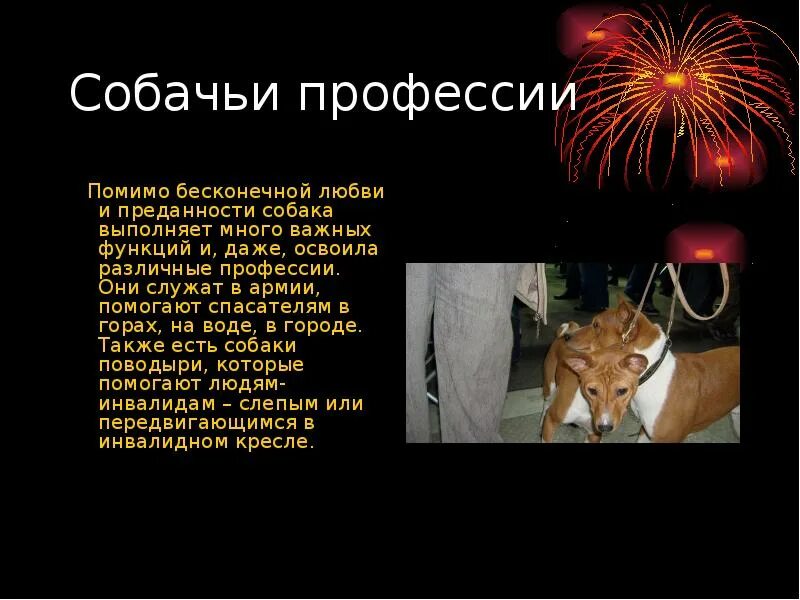 Собачьи профессии

Помимо бесконечной любви и преданности собака выполняет много важных функций и, даже, освоила различные профессии. Они служат в армии, помогают спасателям в горах, на воде, в городе. Также есть собаки поводыри, которые помогают людям-инвалидам – слепым или передвигающимся в инвалидном кресле.